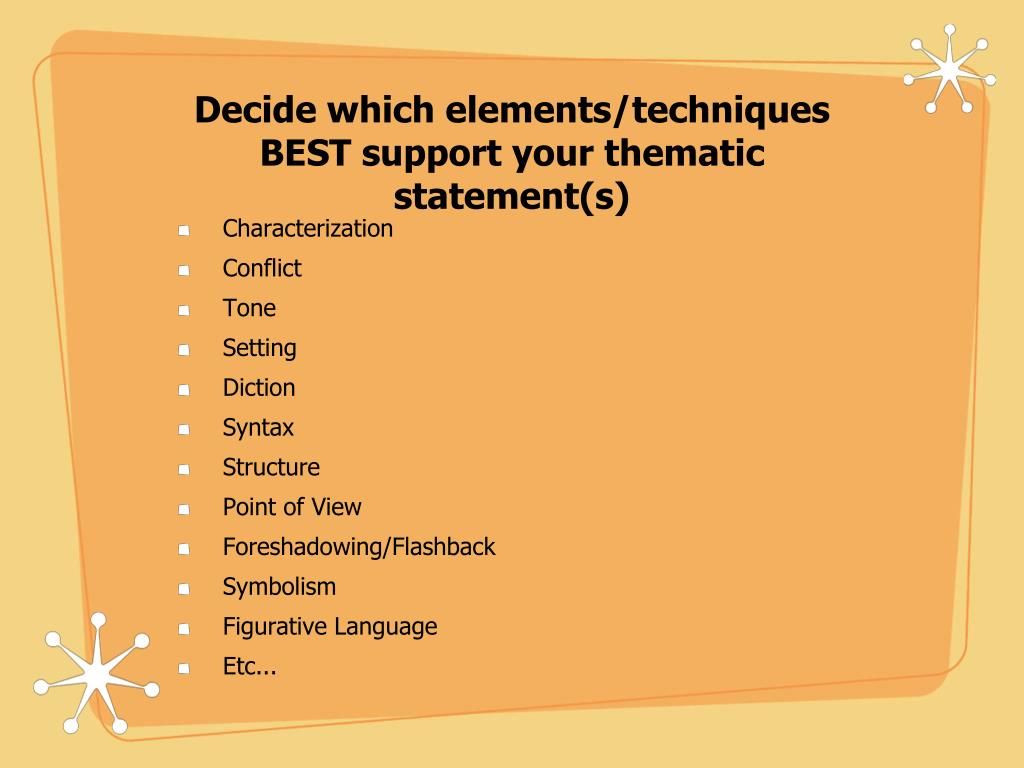 Decide which elements/techniques BEST support your thematic statement(s)

- Characterization
- Conflict
- Tone
- Setting
- Diction
- Syntax
- Structure
- Point of View
- Foreshadowing/Flashback
- Symbolism
- Figurative Language
- Etc...